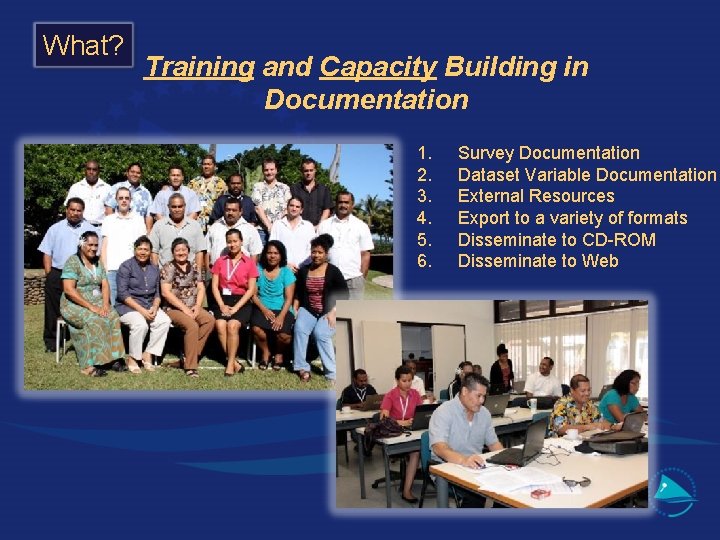 What?

Training and Capacity Building in Documentation

1. Survey Documentation
2. Dataset Variable Documentation
3. External Resources
4. Export to a variety of formats
5. Disseminate to CD-ROM
6. Disseminate to Web